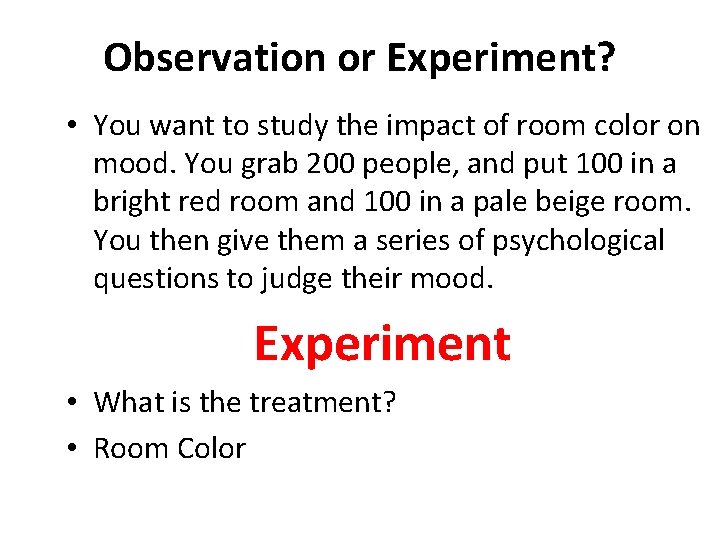 Observation or Experiment?

• You want to study the impact of room color on mood. You grab 200 people, and put 100 in a bright red room and 100 in a pale beige room. You then give them a series of psychological questions to judge their mood.

Experiment

• What is the treatment?
• Room Color